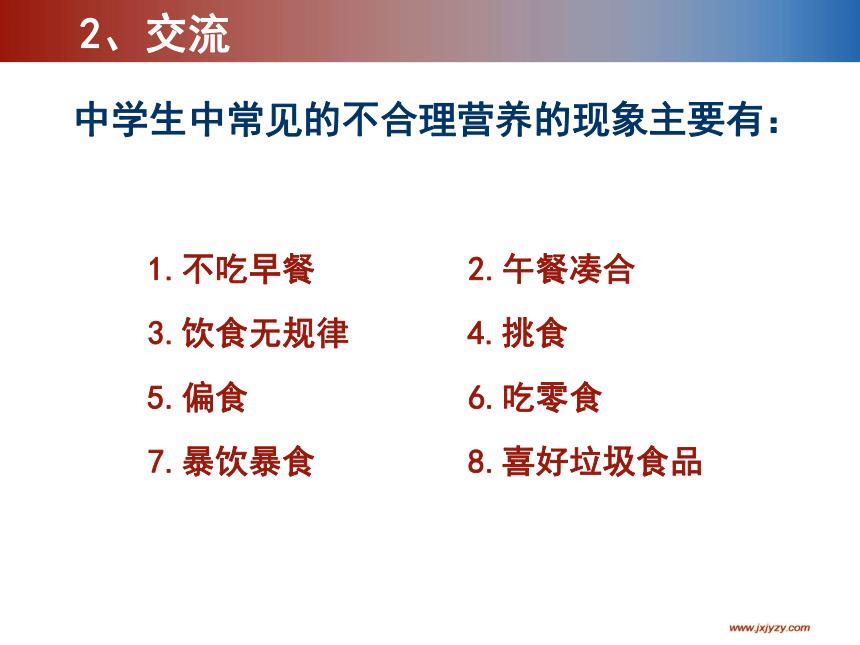 2、交流

中学生中常见的不合理营养的现象主要有：

1. 不吃早餐
2. 午餐凑合
3. 饮食无规律
4. 挑食
5. 偏食
6. 吃零食
7. 暴饮暴食
8. 喜好垃圾食品

www.jxjyzy.com